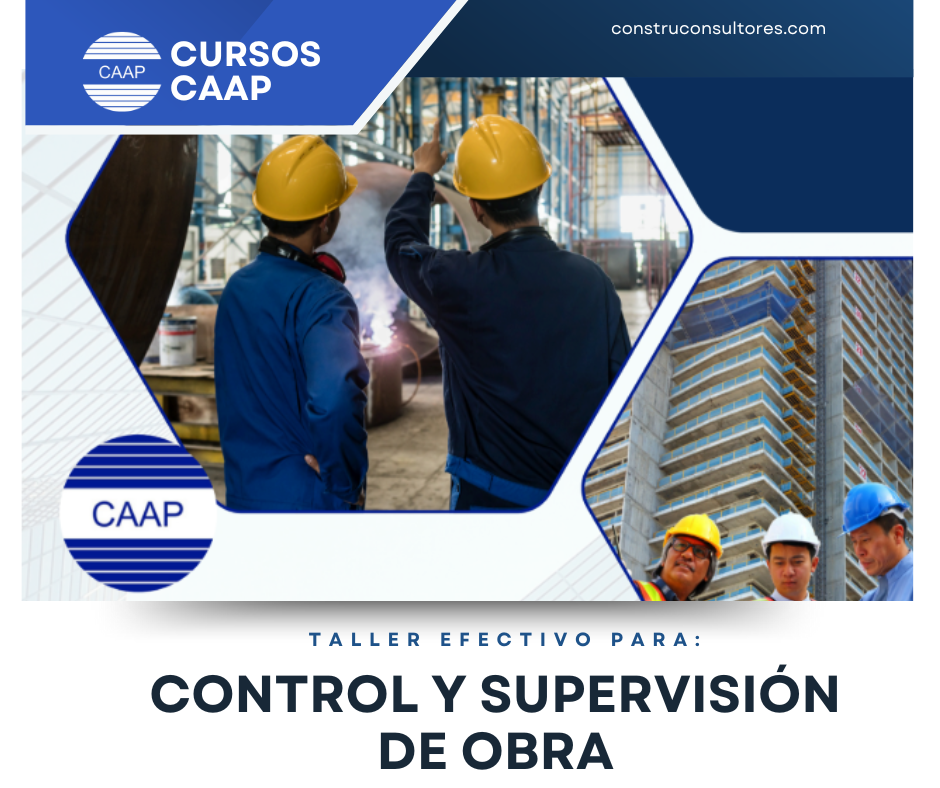 CAAP CURSOS CAAP

construconsultores.com

CAAP

TALLER EFECTIVO PARA:

CONTROL Y SUPERVISIÓN DE OBRA